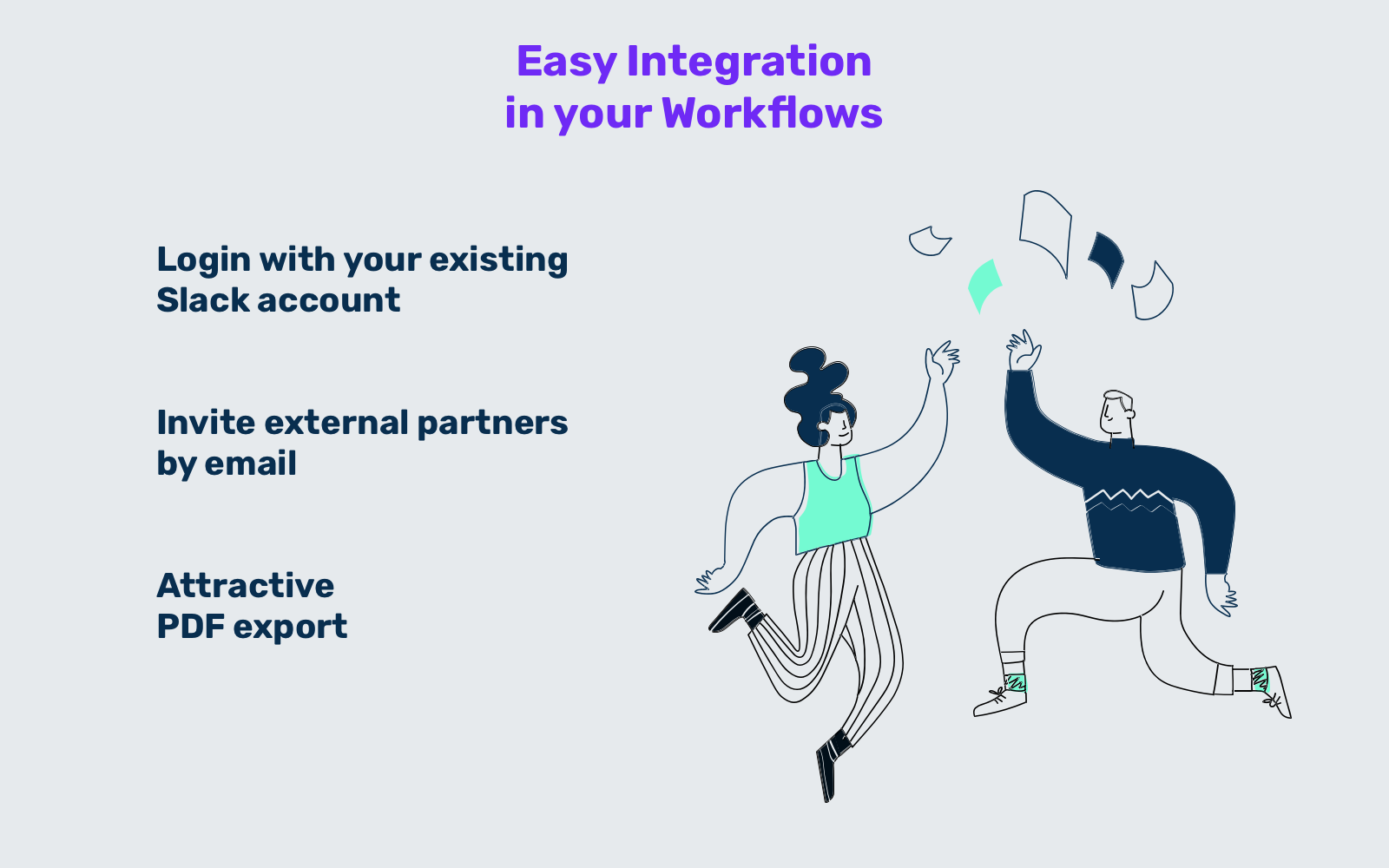 Easy Integration
in your Workflows

Login with your existing
Slack account

Invite external partners
by email

Attractive
PDF export